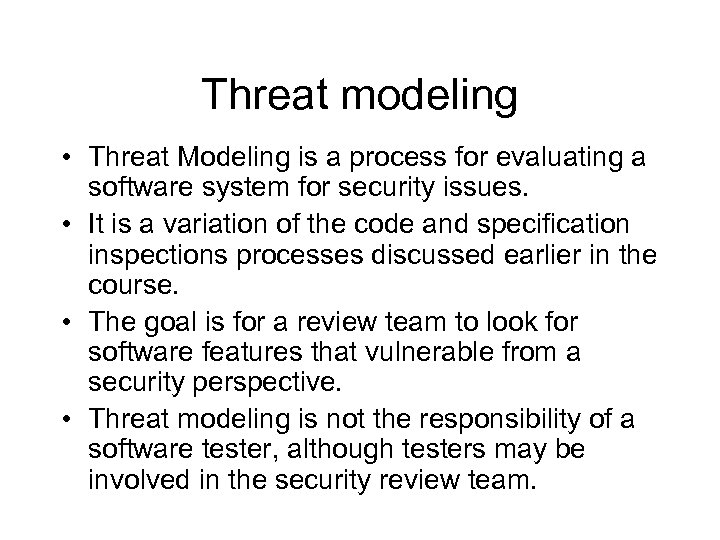 Threat modeling

• Threat Modeling is a process for evaluating a software system for security issues.
• It is a variation of the code and specification inspections processes discussed earlier in the course.
• The goal is for a review team to look for software features that vulnerable from a security perspective.
• Threat modeling is not the responsibility of a software tester, although testers may be involved in the security review team.